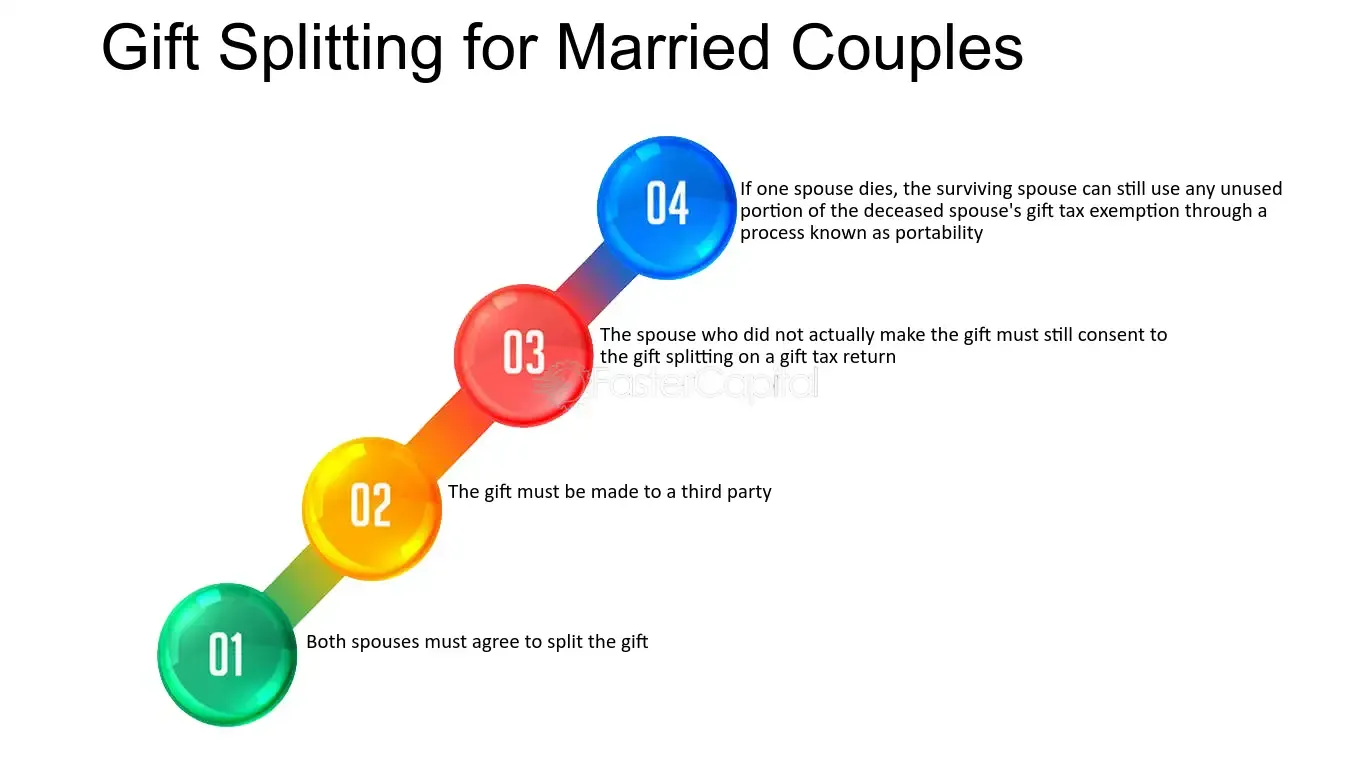 Gift Splitting for Married Couples

04

If one spouse dies, the surviving spouse can still use any unused portion of the deceased spouse's gift tax exemption through a process known as portability

03

The spouse who did not actually make the gift must still consent to the gift splitting on a gift tax return

FasterCapital

02

The gift must be made to a third party

01

Both spouses must agree to split the gift